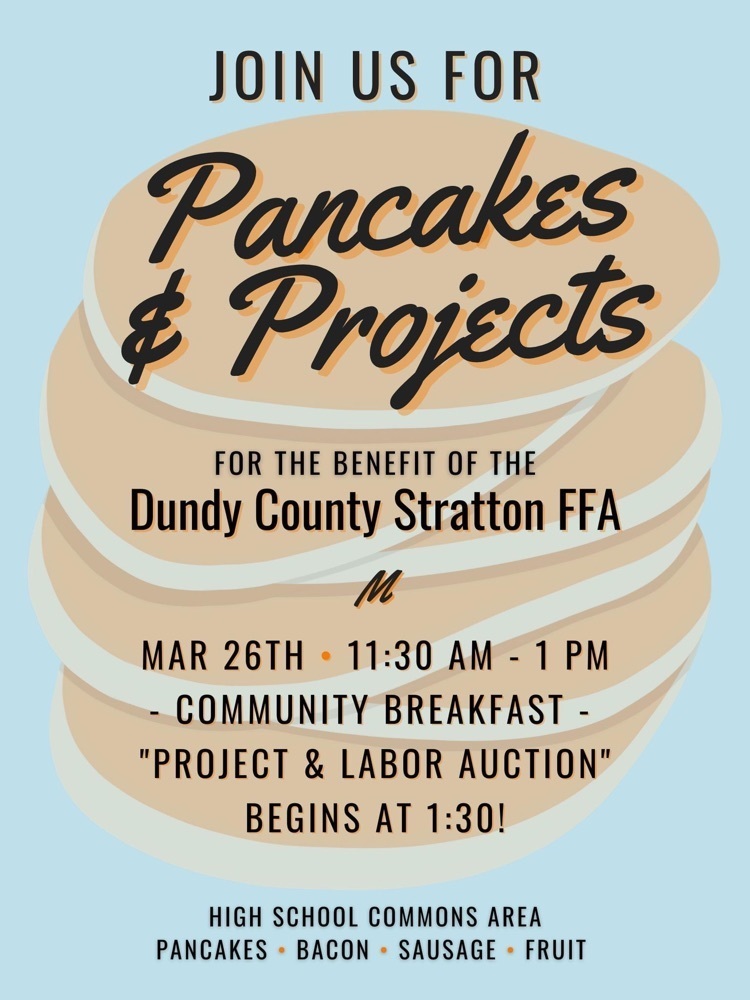 JOIN US FOR

Pancakes & Projects

FOR THE BENEFIT OF THE
Dundy County Stratton FFA

MAR 26TH • 11:30 AM - 1 PM
- COMMUNITY BREAKFAST -
"PROJECT & LABOR AUCTION"
BEGINS AT 1:30!

HIGH SCHOOL COMMONS AREA
PANCAKES • BACON • SAUSAGE • FRUIT